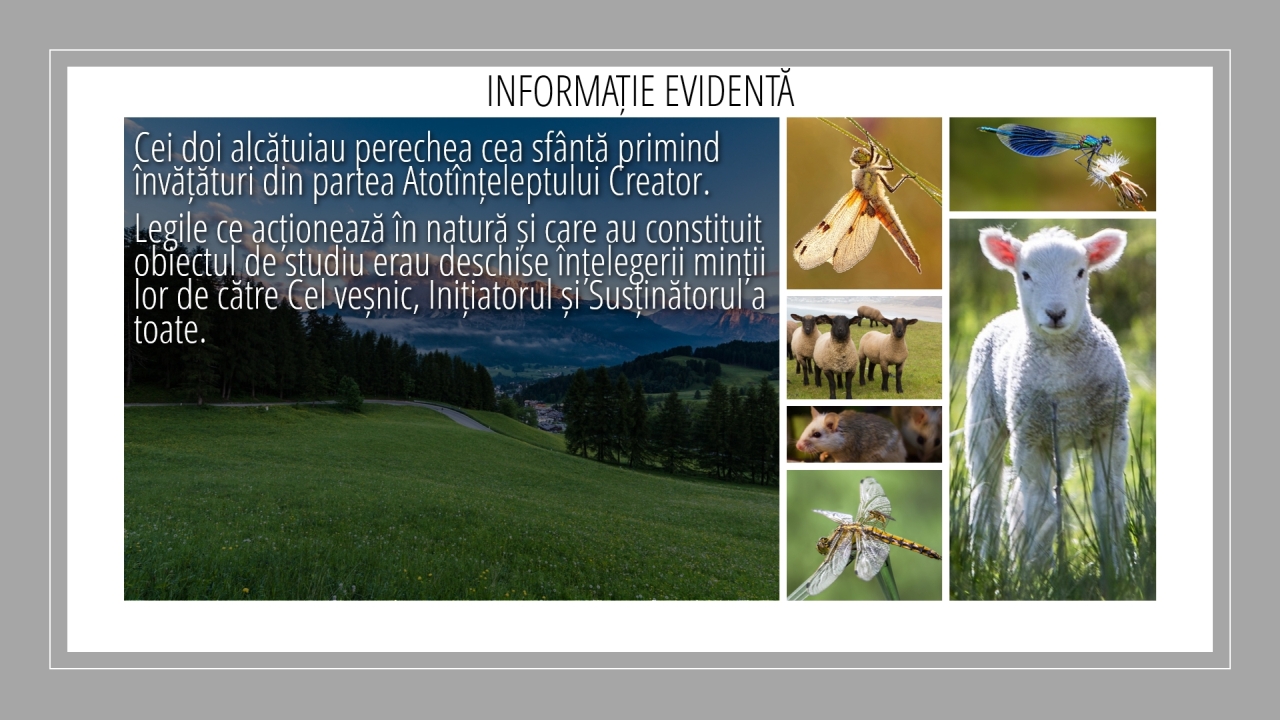 INFORMAȚIE EVIDENTĂ

Cei doi alcătuiau perechea cea sfântă primind învățături din partea Atotînțeleptului Creator.

Legile ce acționează în natură și care au constituit obiectul de studiu erau deschise înțelegerii minții lor de către Cel veșnic, Inițiatorul și Susținătorul a toate.